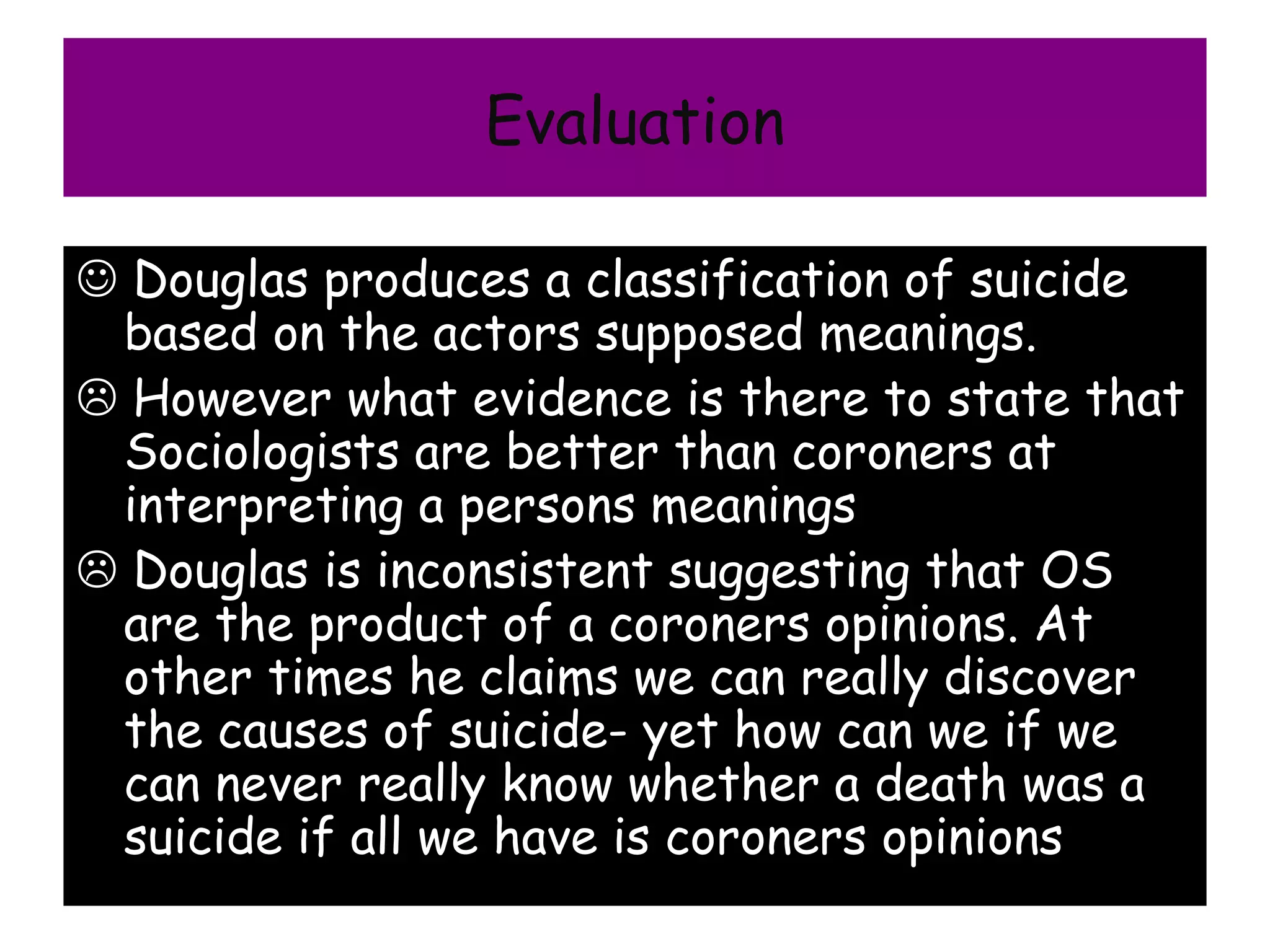 Evaluation

☺ Douglas produces a classification of suicide based on the actors supposed meanings.

☹ However what evidence is there to state that Sociologists are better than coroners at interpreting a persons meanings

☹ Douglas is inconsistent suggesting that OS are the product of a coroners opinions. At other times he claims we can really discover the causes of suicide- yet how can we if we can never really know whether a death was a suicide if all we have is coroners opinions